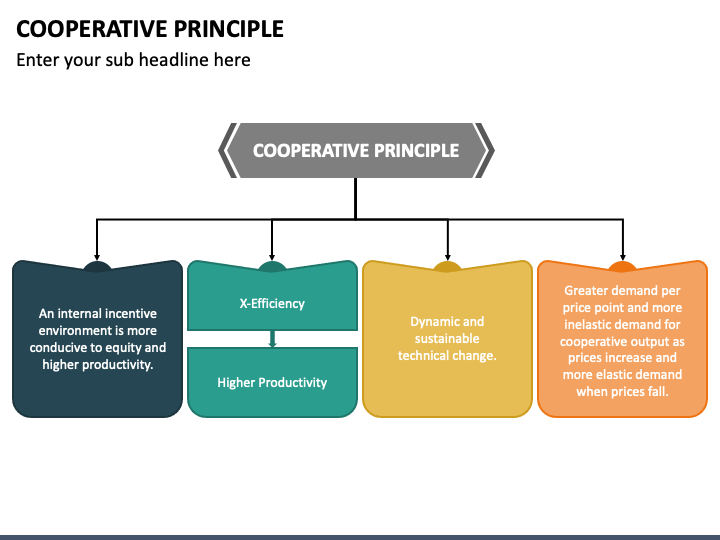 COOPERATIVE PRINCIPLE

Enter your sub headline here

COOPERATIVE PRINCIPLE

An internal incentive environment is more conducive to equity and higher productivity.

X-Efficiency

Higher Productivity

Dynamic and sustainable technical change.

Greater demand per price point and more inelastic demand for cooperative output as prices increase and more elastic demand when prices fall.